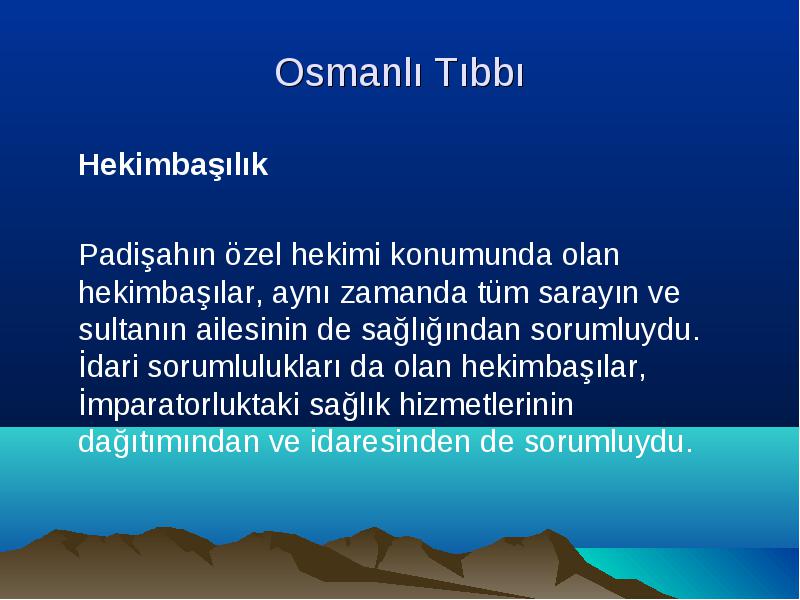 Osmanlı Tıbbı

Hekimbaşılık

Padişahın özel hekimi konumunda olan hekimbaşılar, aynı zamanda tüm sarayın ve sultanın ailesinin de sağlığından sorumluydu. İdari sorumlulukları da olan hekimbaşılar, İmparatorluktaki sağlık hizmetlerinin dağıtımından ve idaresinden de sorumluydu.